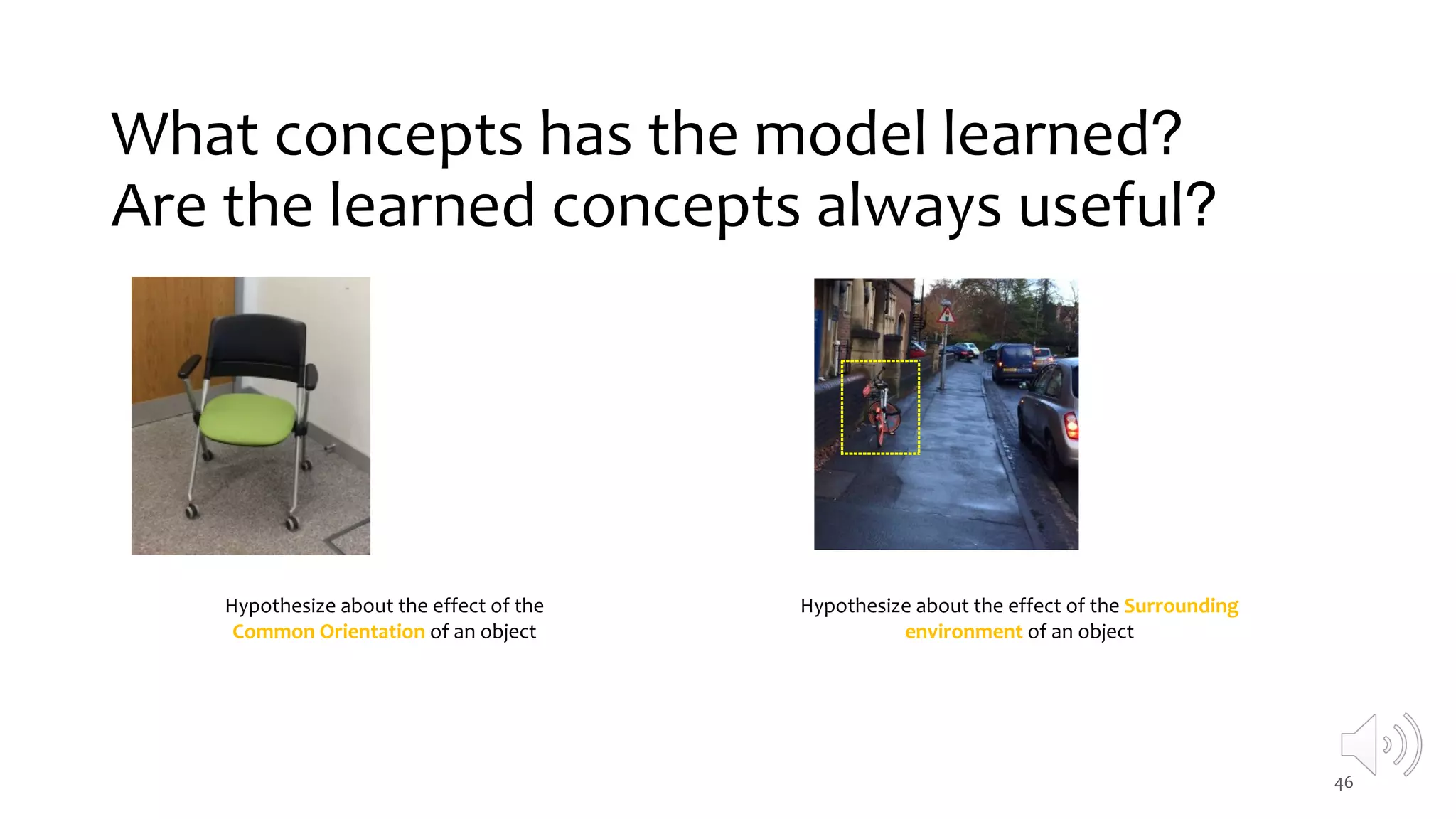 What concepts has the model learned?
Are the learned concepts always useful?

Hypothesize about the effect of the Common Orientation of an object

Hypothesize about the effect of the Surrounding environment of an object

46